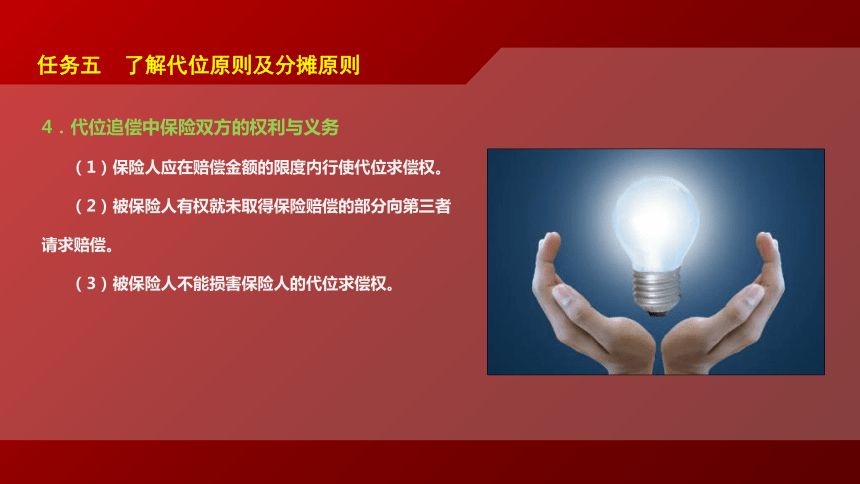 任务五　了解代位原则及分摊原则

4．代位追偿中保险双方的权利与义务

（1）保险人应在赔偿金额的限度内行使代位求偿权。

（2）被保险人有权就未取得保险赔偿的部分向第三者请求赔偿。

（3）被保险人不能损害保险人的代位求偿权。